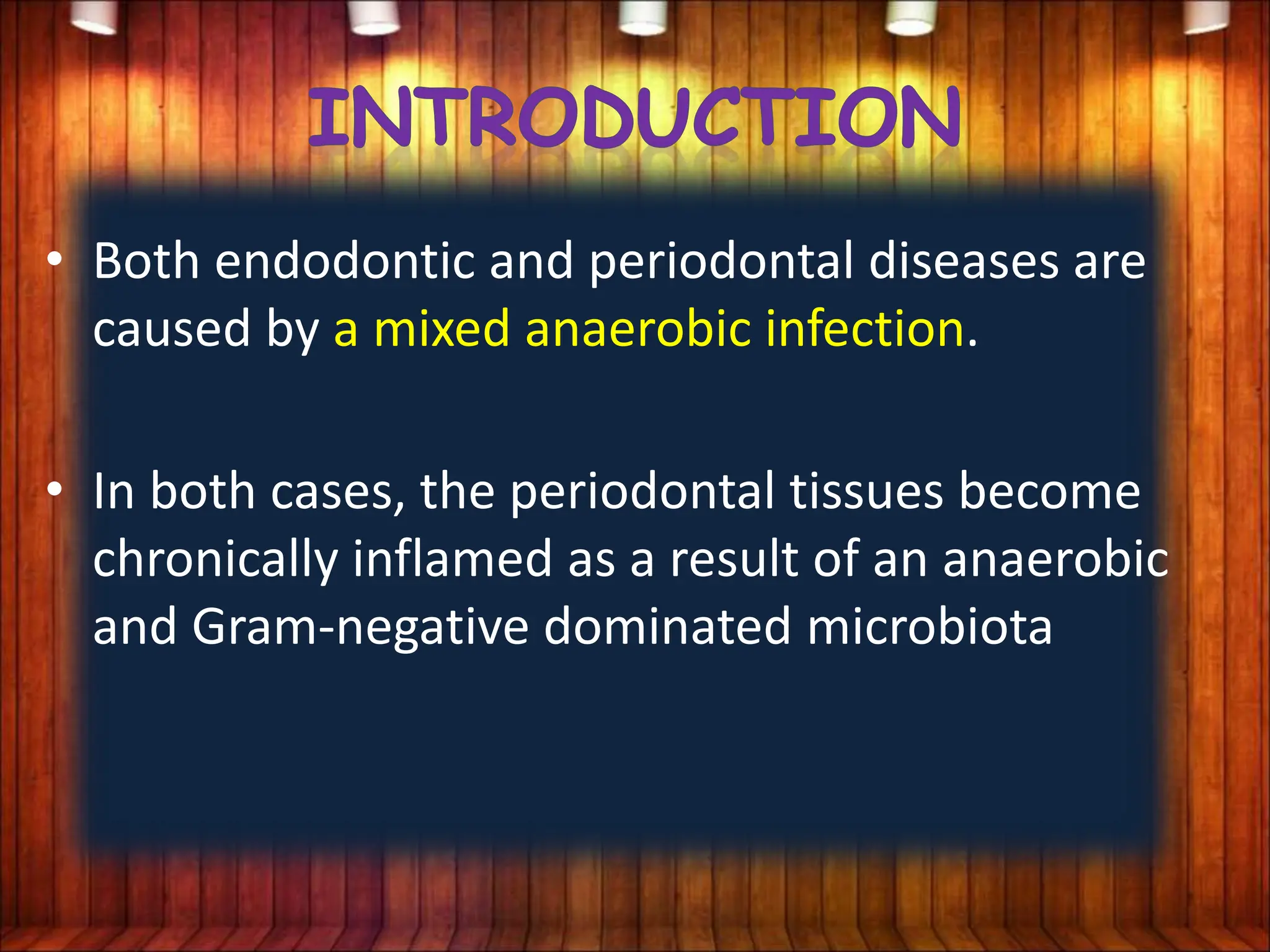 INTRODUCTION

• Both endodontic and periodontal diseases are caused by a mixed anaerobic infection.

• In both cases, the periodontal tissues become chronically inflamed as a result of an anaerobic and Gram-negative dominated microbiota